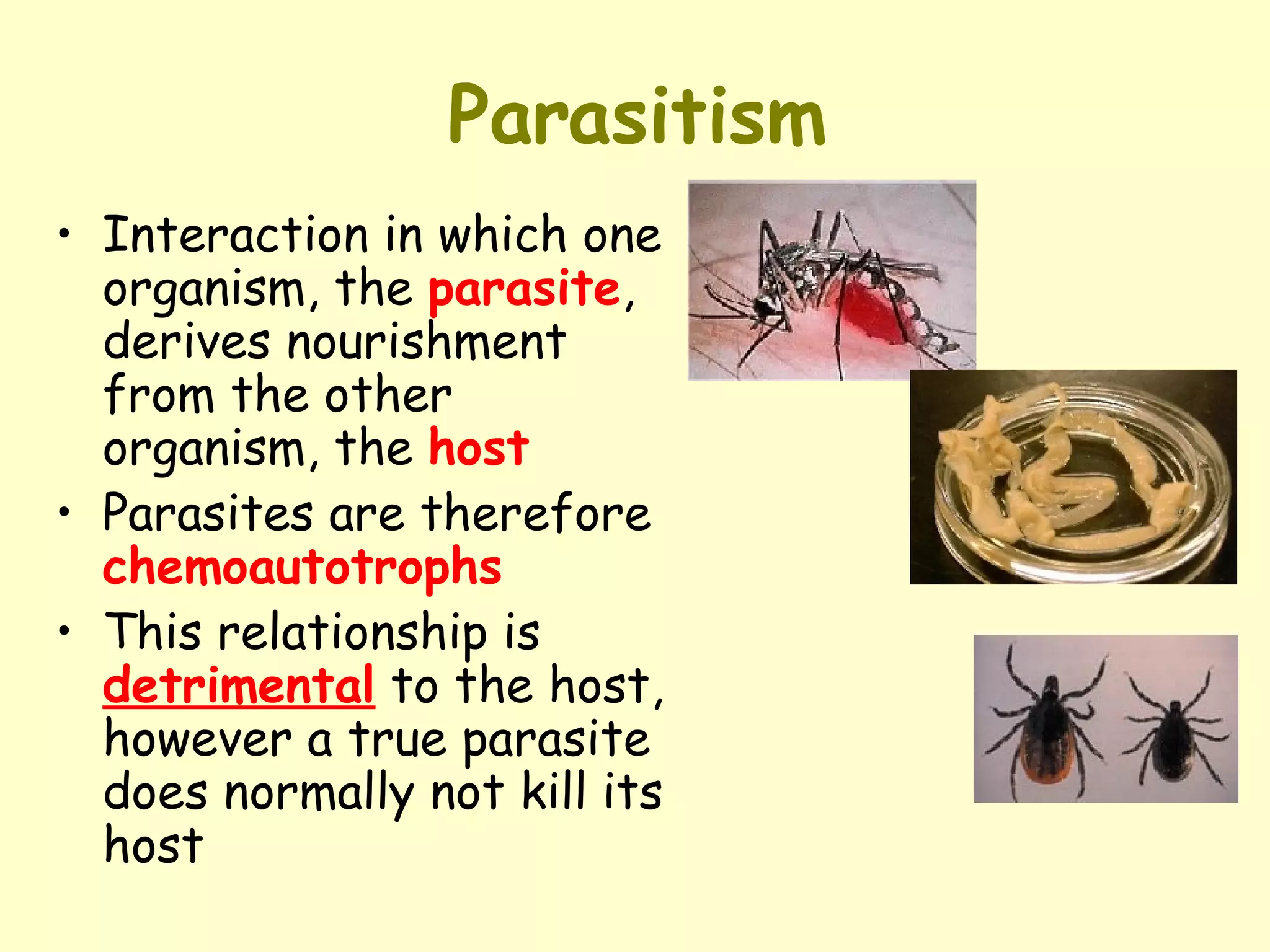 Parasitism

• Interaction in which one organism, the parasite, derives nourishment from the other organism, the host
• Parasites are therefore chemoautotrophs
• This relationship is detrimental to the host, however a true parasite does normally not kill its host